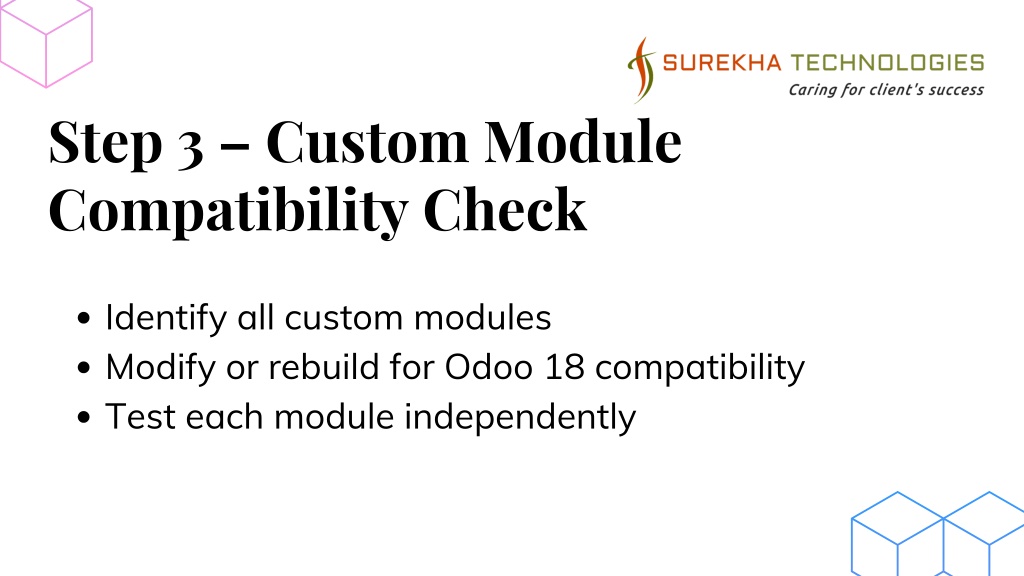 SUREKHA TECHNOLOGIES
Caring for client's success

Step 3 – Custom Module Compatibility Check

• Identify all custom modules
• Modify or rebuild for Odoo 18 compatibility
• Test each module independently